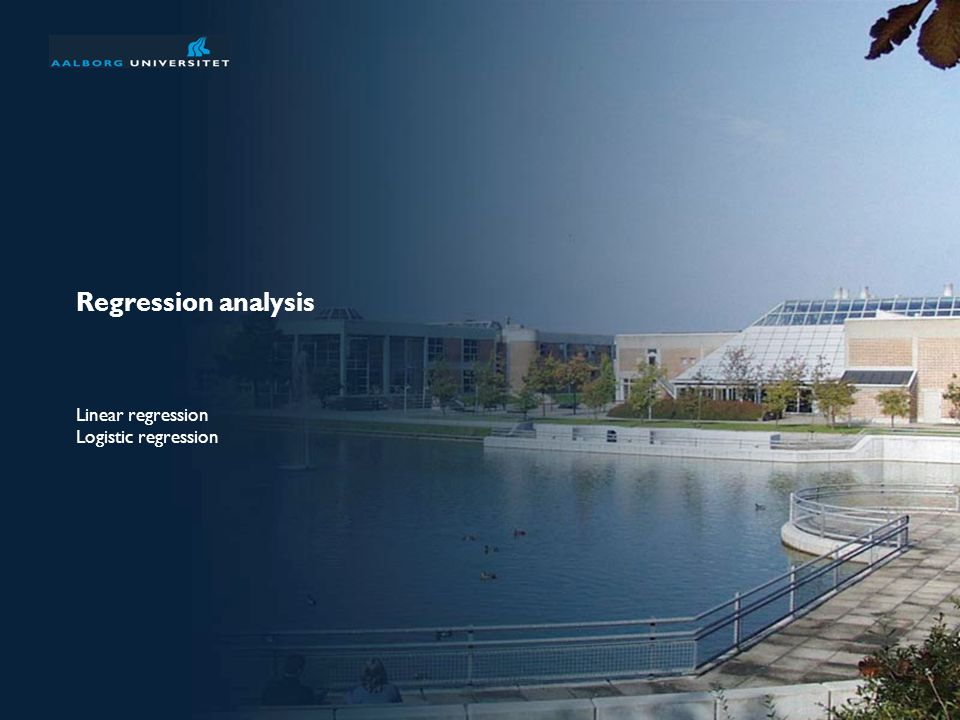 AALBORG UNIVERSITET

Regression analysis

Linear regression
Logistic regression